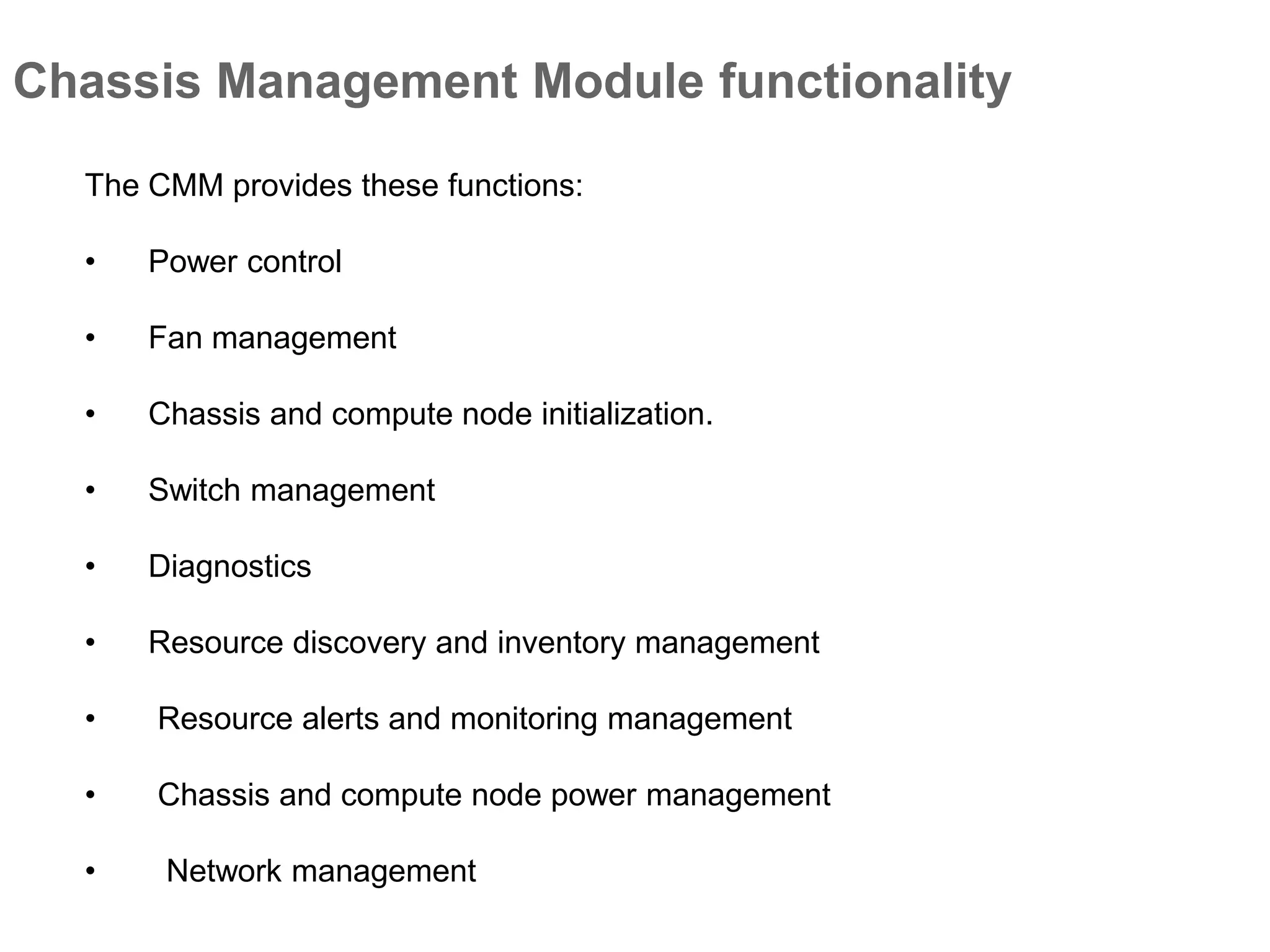 Chassis Management Module functionality

The CMM provides these functions:

• Power control

• Fan management

• Chassis and compute node initialization.

• Switch management

• Diagnostics

• Resource discovery and inventory management

• Resource alerts and monitoring management

• Chassis and compute node power management

• Network management